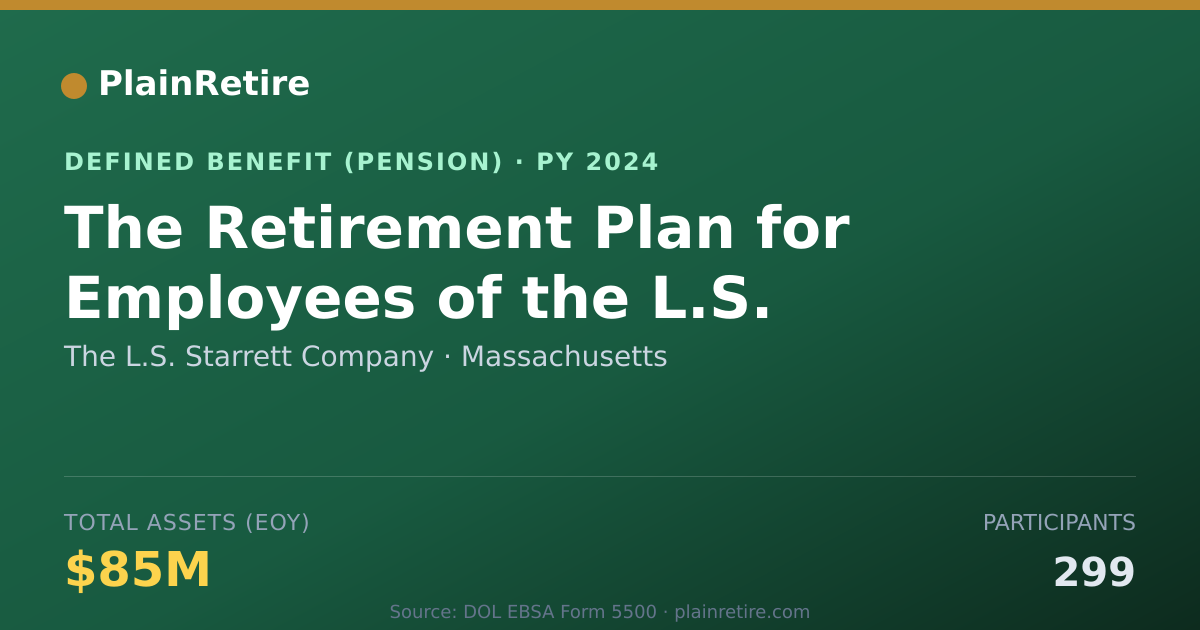 PlainRetire

DEFINED BENEFIT (PENSION) · PY 2024

The Retirement Plan for Employees of the L.S.

The L.S. Starrett Company · Massachusetts

TOTAL ASSETS (EOY)

$85M

PARTICIPANTS

299

Source: DOL EBSA Form 5500 · plainretire.com